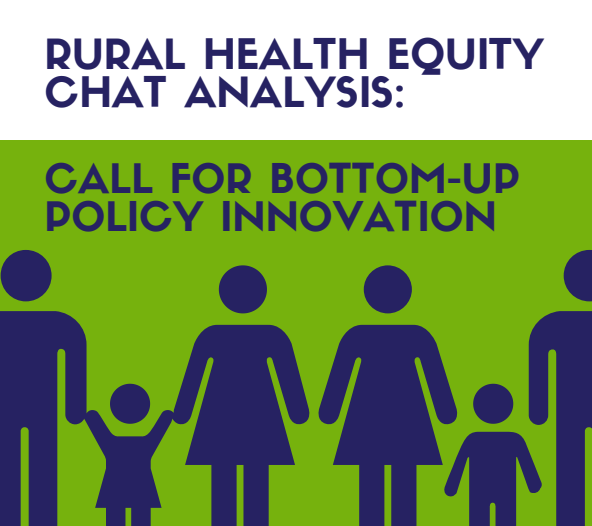 RURAL HEALTH EQUITY CHAT ANALYSIS:

CALL FOR BOTTOM-UP POLICY INNOVATION